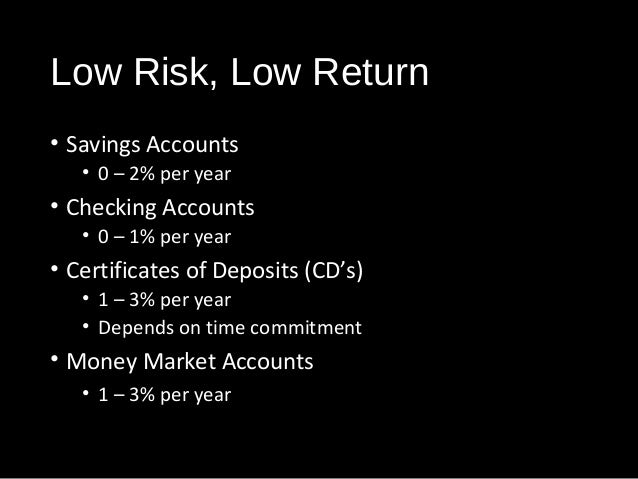 Low Risk, Low Return

• Savings Accounts
  • 0 – 2% per year
• Checking Accounts
  • 0 – 1% per year
• Certificates of Deposits (CD’s)
  • 1 – 3% per year
  • Depends on time commitment
• Money Market Accounts
  • 1 – 3% per year